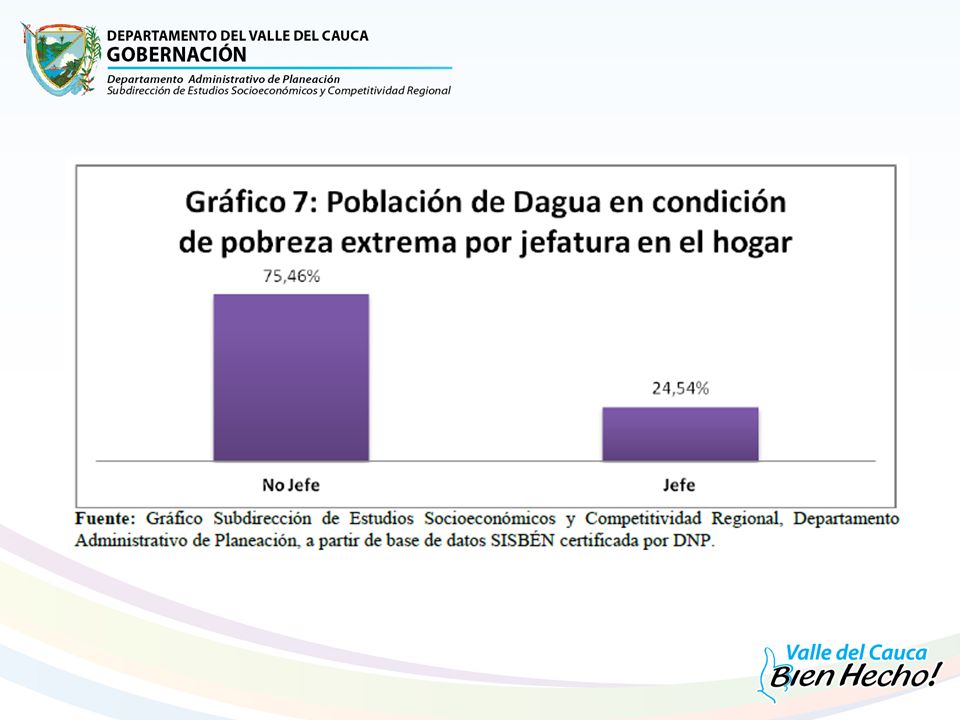 DEPARTAMENTO DEL VALLE DEL CAUCA
GOBERNACIÓN
Departamento Administrativo de Planeación
Subdirección de Estudios Socioeconómicos y Competitividad Regional

Gráfico 7: Población de Dagua en condición de pobreza extrema por jefatura en el hogar

75,46%

24,54%

No Jefe

Jefe

Fuente: Gráfico Subdirección de Estudios Socioeconómicos y Competitividad Regional, Departamento Administrativo de Planeación, a partir de base de datos SISBÉN certificada por DNP.

Valle del Cauca
Bien Hecho!